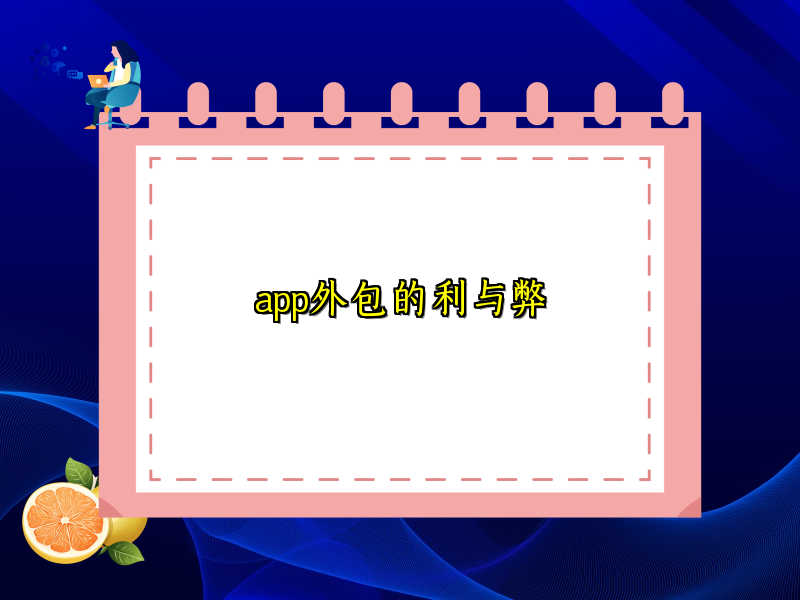 app外包的利与弊